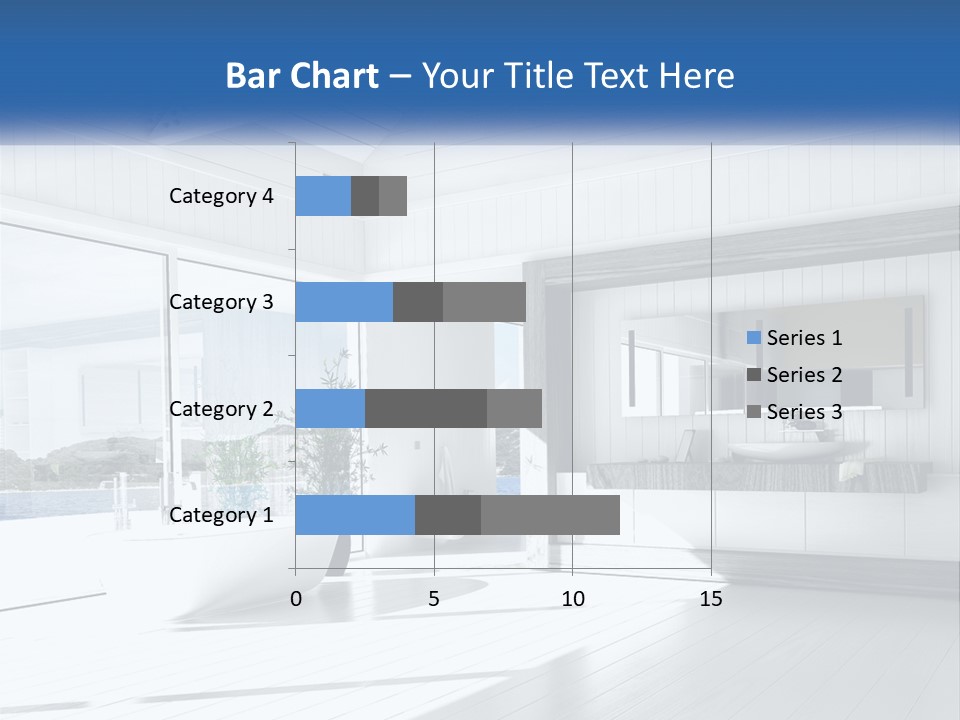 Bar Chart – Your Title Text Here

Category 4
Category 3
Category 2
Category 1

0 5 10 15

Series 1
Series 2
Series 3